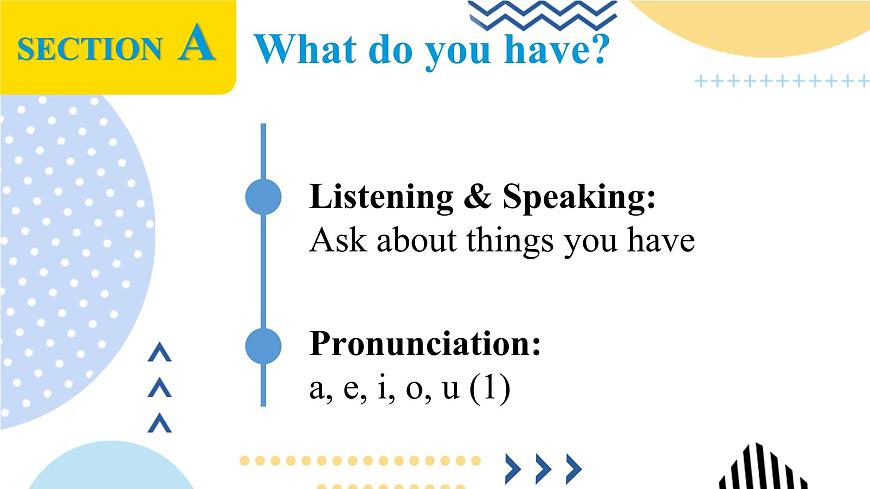 SECTION A What do you have?

Listening & Speaking:
Ask about things you have

Pronunciation:
a, e, i, o, u (1)